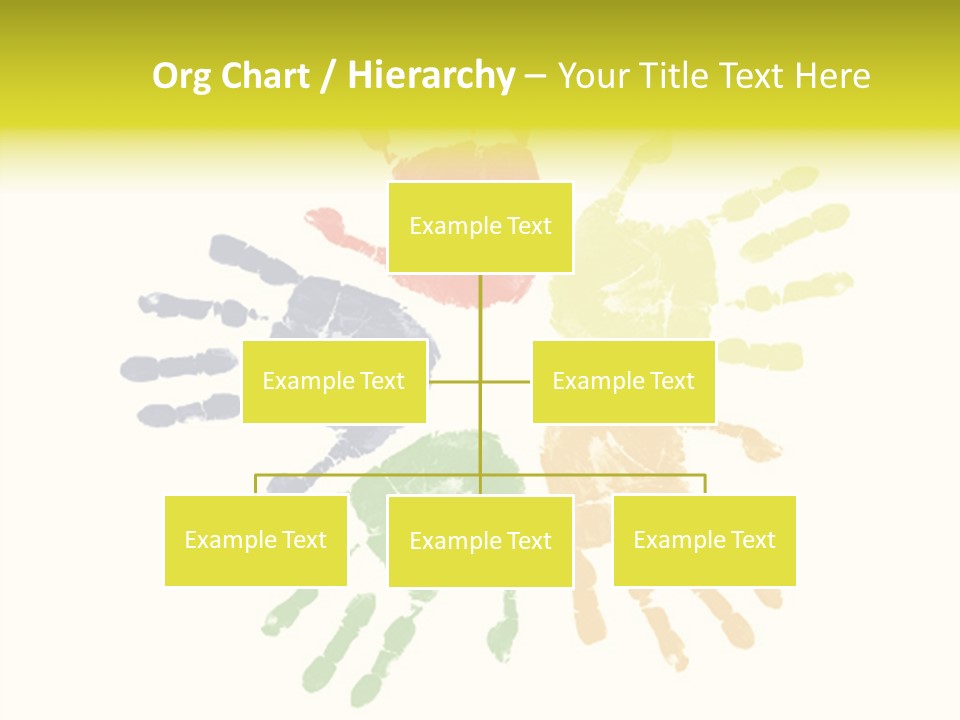 Org Chart / Hierarchy – Your Title Text Here

Example Text

Example Text

Example Text

Example Text

Example Text

Example Text